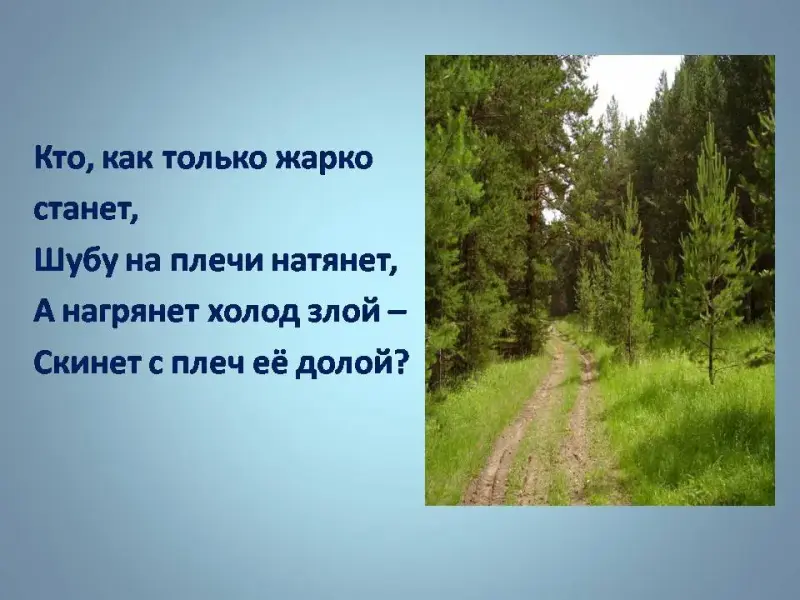 Кто, как только жарко станет,
Шубу на плечи натянет,
А нагрянет холод злой –
Скинет с плеч её долой?